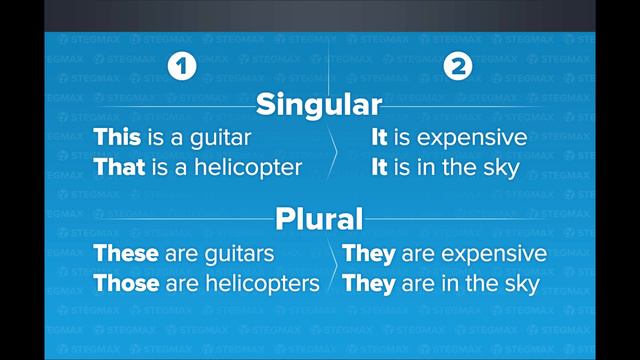 1

2

Singular

This is a guitar
That is a helicopter

It is expensive
It is in the sky

Plural

These are guitars
Those are helicopters

They are expensive
They are in the sky

STEGMAX